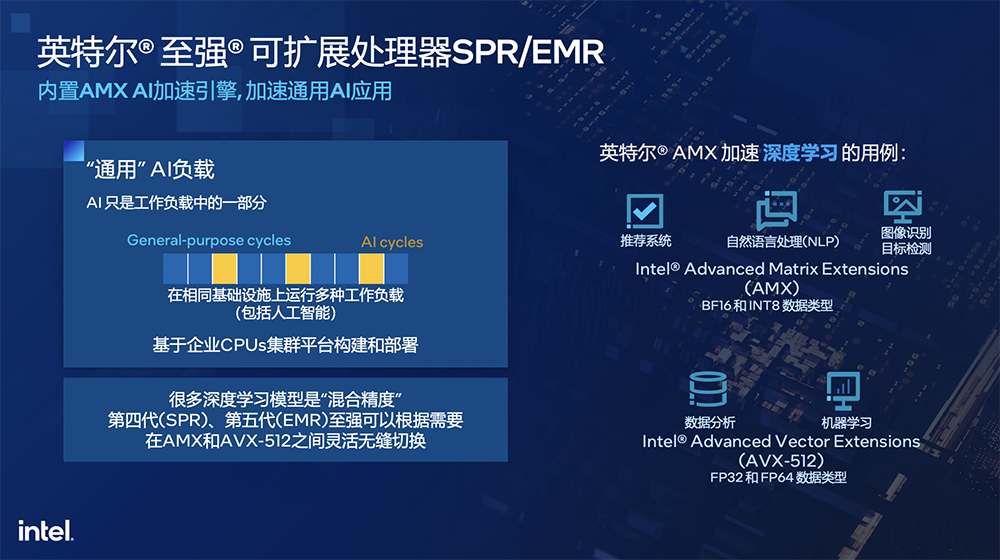 英特尔® 至强® 可扩展处理器SPR/EMR

内置AMX AI加速引擎, 加速通用AI应用

“通用” AI负载

AI 只是工作负载中的一部分

General-purpose cycles

AI cycles

在相同基础设施上运行多种工作负载
(包括人工智能)

基于企业CPUs集群平台构建和部署

很多深度学习模型是“混合精度”
第四代(SPR)、第五代(EMR)至强可以根据需要
在AMX和AVX-512之间灵活无缝切换

英特尔® AMX 加速 深度学习 的用例:

推荐系统

自然语言处理(NLP)

图像识别
目标检测

Intel® Advanced Matrix Extensions
(AMX)
BF16 和 INT8 数据类型

数据分析

机器学习

Intel® Advanced Vector Extensions
(AVX-512)
FP32 和 FP64 数据类型

intel.